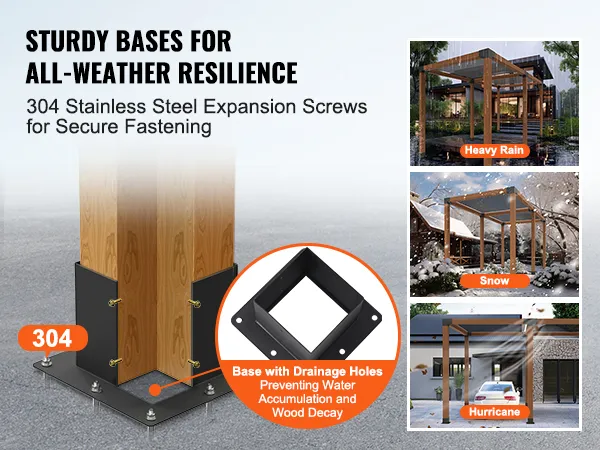 STURDY BASES FOR ALL-WEATHER RESILIENCE

304 Stainless Steel Expansion Screws for Secure Fastening

304

Base with Drainage Holes
Preventing Water Accumulation and Wood Decay

Heavy Rain

Snow

Hurricane